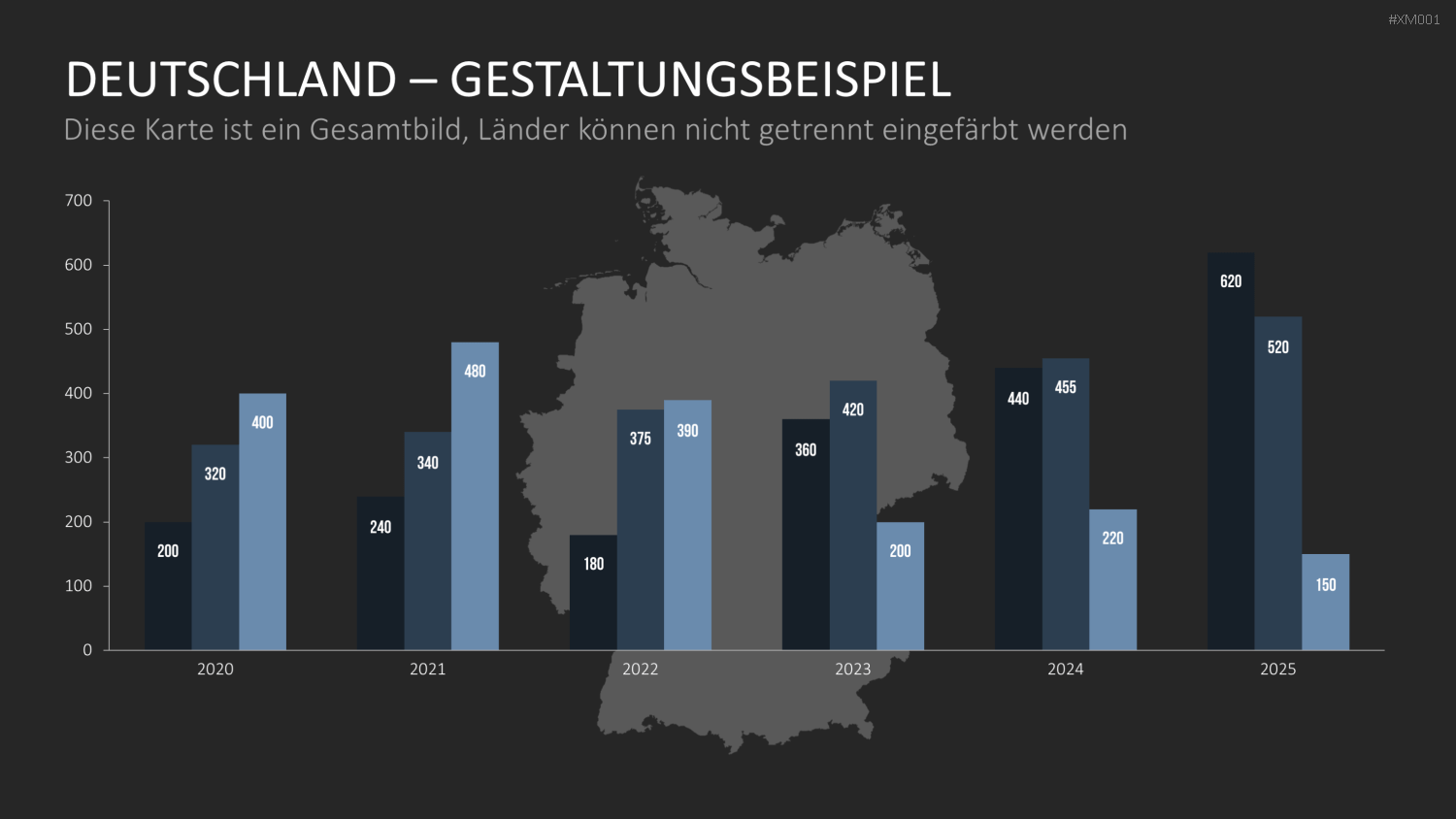 #XM001

DEUTSCHLAND – GESTALTUNGSBEISPIEL

Diese Karte ist ein Gesamtbild, Länder können nicht getrennt eingefärbt werden

700
600
500
400
300
200
100
0

200 320 400
240 340 480
180 375 390
360 420 200
440 455 220
620 520 150

2020
2021
2022
2023
2024
2025